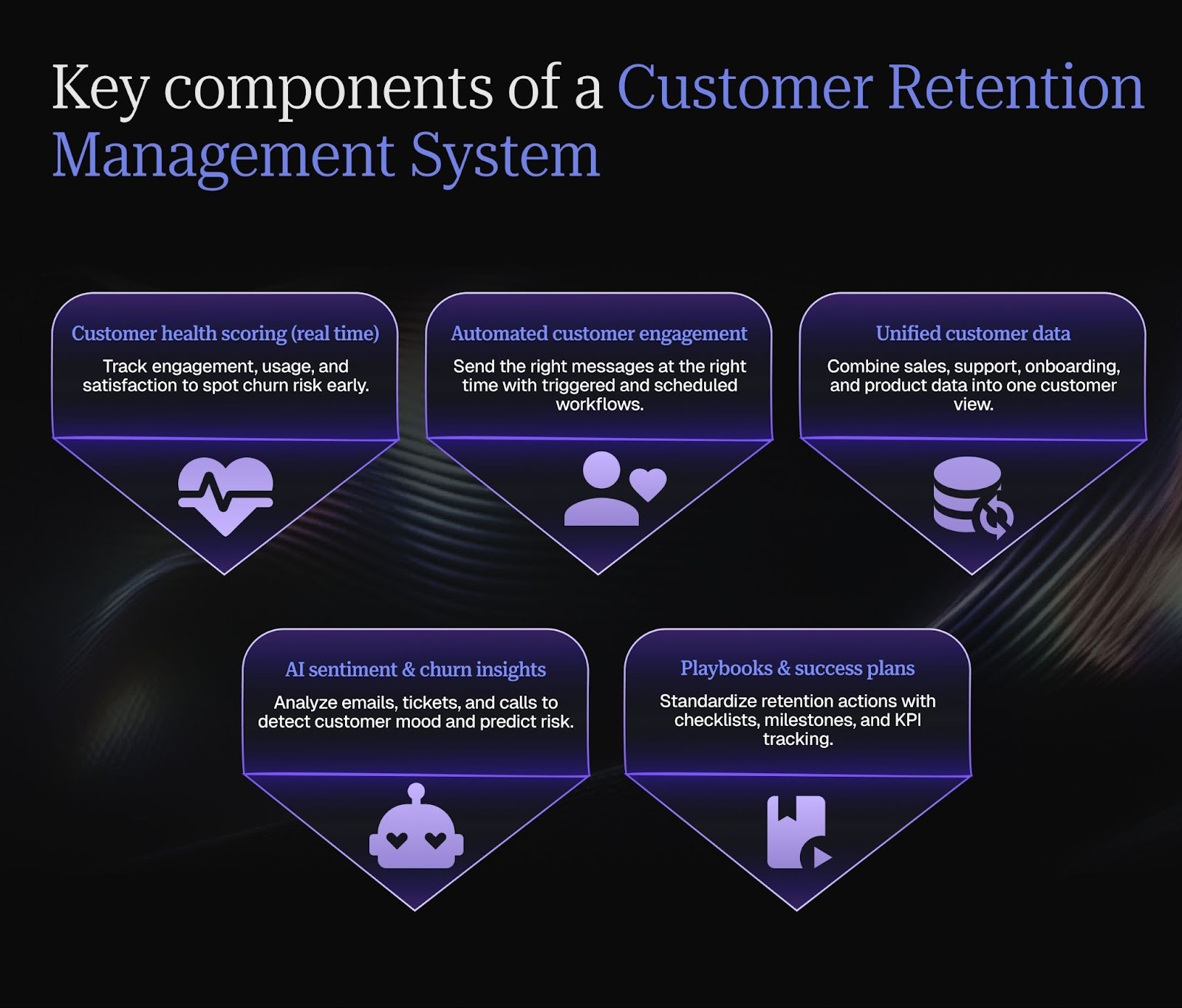 Key components of a Customer Retention Management System

Customer health scoring (real time)
Track engagement, usage, and satisfaction to spot churn risk early.

Automated customer engagement
Send the right messages at the right time with triggered and scheduled workflows.

Unified customer data
Combine sales, support, onboarding, and product data into one customer view.

AI sentiment & churn insights
Analyze emails, tickets, and calls to detect customer mood and predict risk.

Playbooks & success plans
Standardize retention actions with checklists, milestones, and KPI tracking.